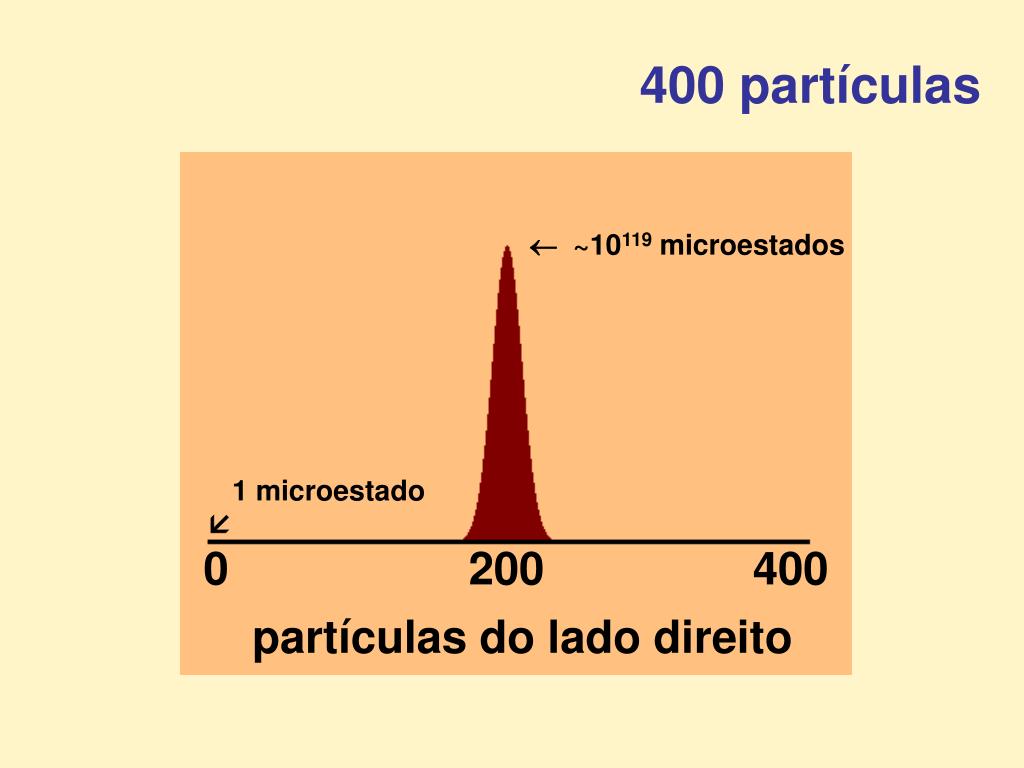 400 partículas

← ~$10^{119}$ microestados

1 microestado

0 200 400

partículas do lado direito